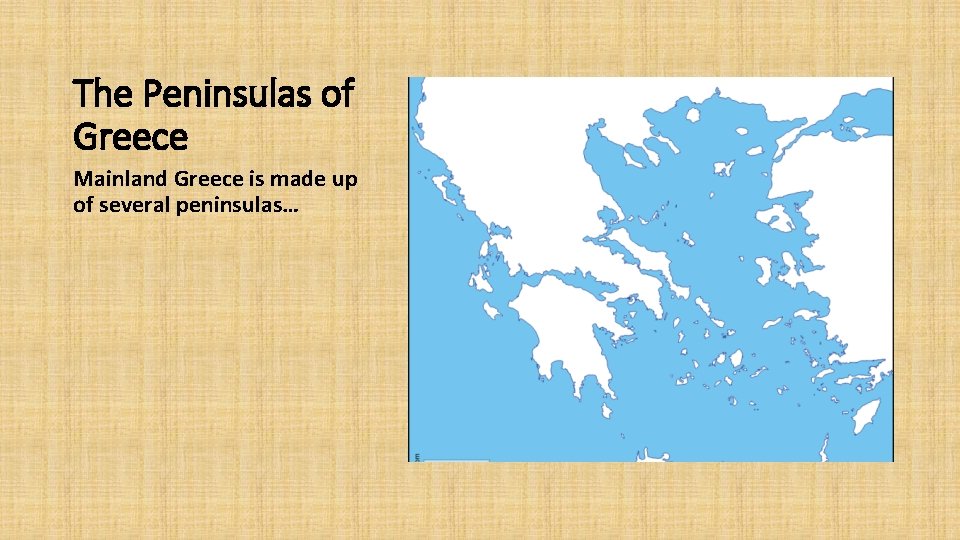 The Peninsulas of Greece

Mainland Greece is made up of several peninsulas…